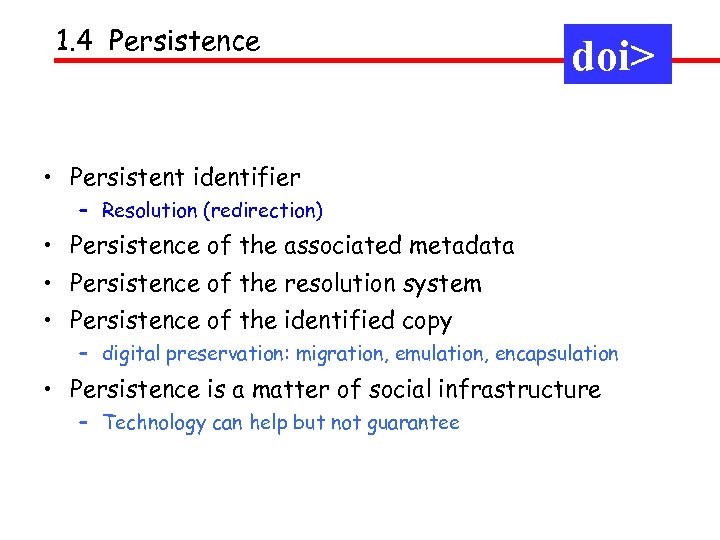 1.4 Persistence

doi>

• Persistent identifier
  – Resolution (redirection)
• Persistence of the associated metadata
• Persistence of the resolution system
• Persistence of the identified copy
  – digital preservation: migration, emulation, encapsulation
• Persistence is a matter of social infrastructure
  – Technology can help but not guarantee